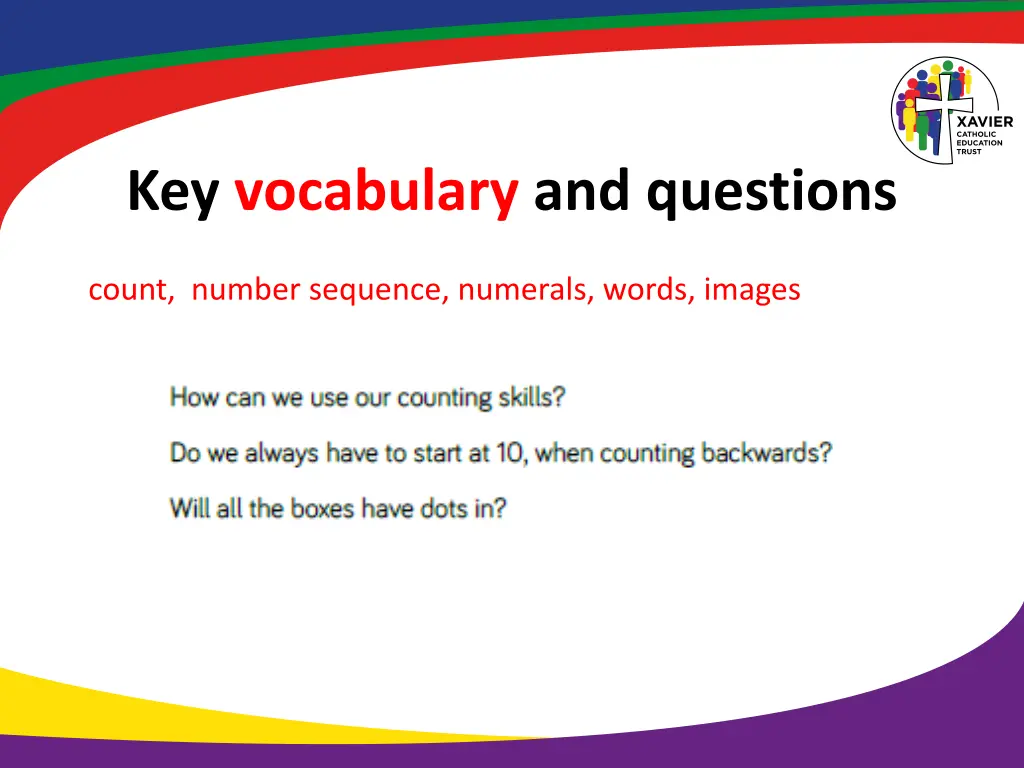 XAVIER CATHOLIC EDUCATION TRUST

Key vocabulary and questions

count, number sequence, numerals, words, images

How can we use our counting skills?

Do we always have to start at 10, when counting backwards?

Will all the boxes have dots in?